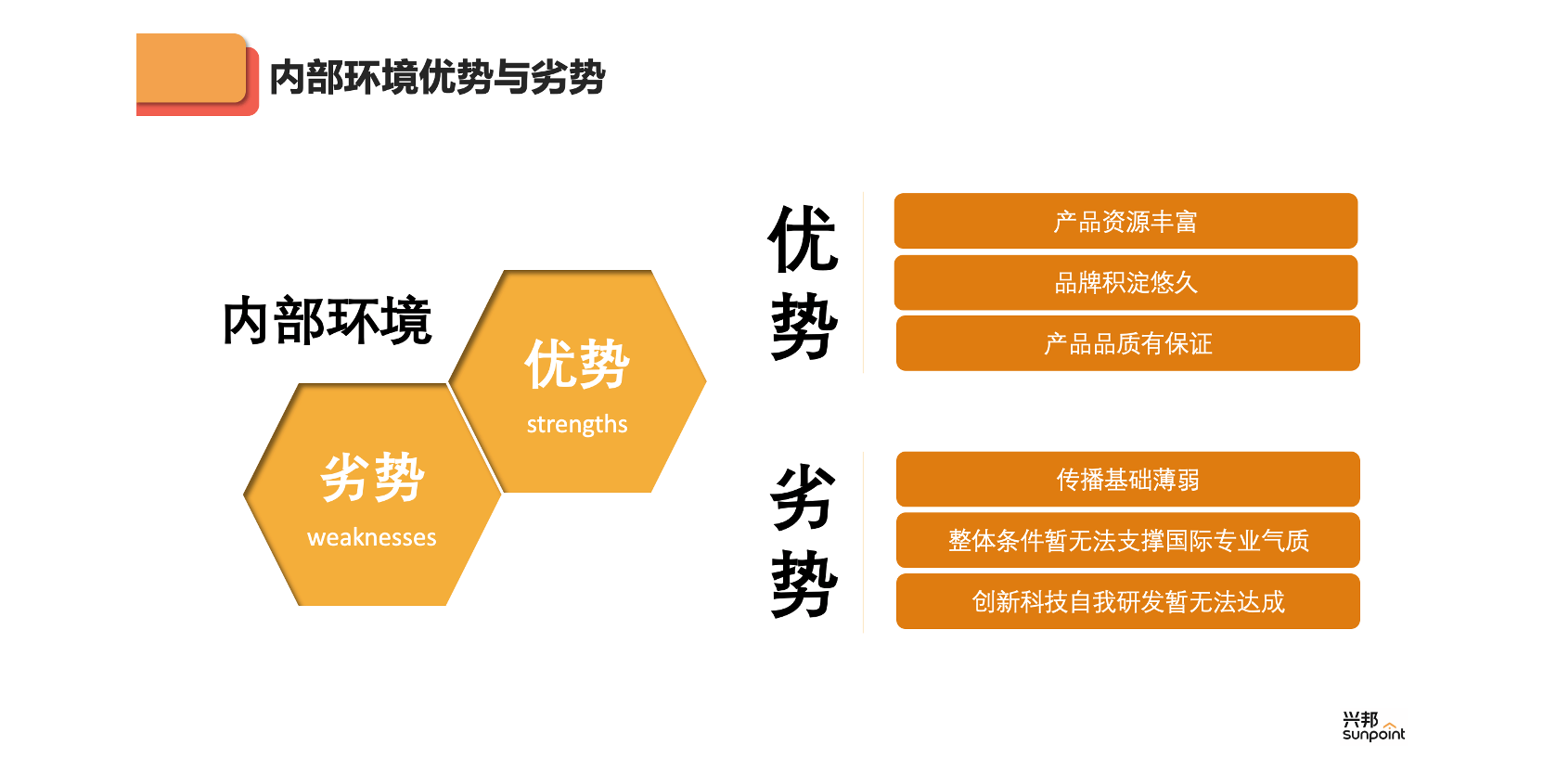 内部环境优势与劣势

内部环境

优势
strengths

劣势
weaknesses

优势

产品资源丰富

品牌积淀悠久

产品品质有保证

劣势

传播基础薄弱

整体条件暂无法支撑国际专业气质

创新科技自我研发暂无法达成

兴邦
sunpoint